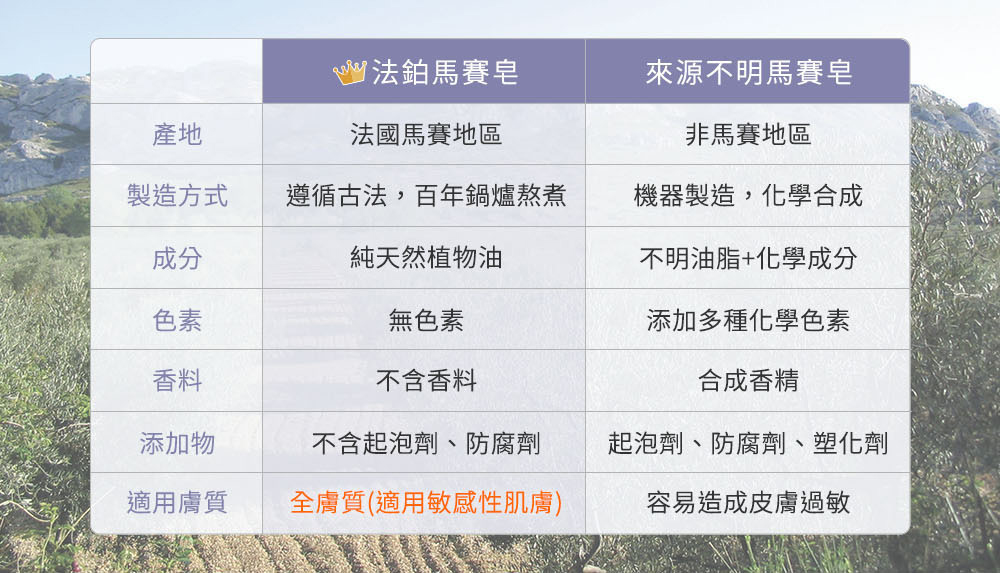 |  | 法鉑馬賽皂 | 來源不明馬賽皂 |
|---|---|---|
| 產地 | 法國馬賽地區 | 非馬賽地區 |
| 製造方式 | 遵循古法，百年鍋爐熬煮 | 機器製造，化學合成 |
| 成分 | 純天然植物油 | 不明油脂+化學成分 |
| 色素 | 無色素 | 添加多種化學色素 |
| 香料 | 不含香料 | 合成香精 |
| 添加物 | 不含起泡劑、防腐劑 | 起泡劑、防腐劑、塑化劑 |
| 適用膚質 | 全膚質(適用敏感性肌膚) | 容易造成皮膚過敏 |